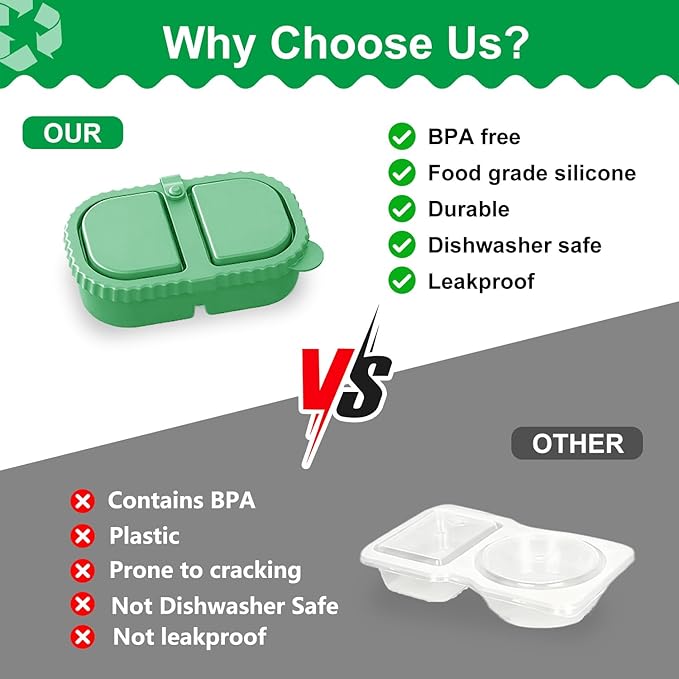 Why Choose Us?

OUR

BPA free
Food grade silicone
Durable
Dishwasher safe
Leakproof

VS

OTHER

Contains BPA
Plastic
Prone to cracking
Not Dishwasher Safe
Not leakproof